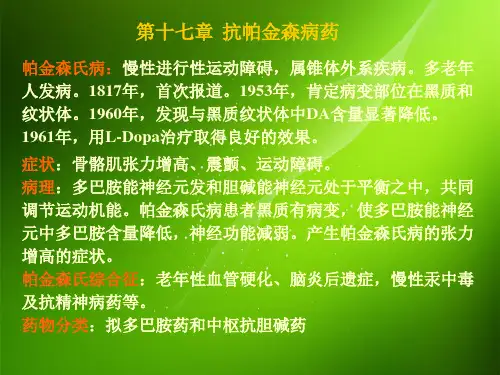 第十七章 抗帕金森病药

帕金森氏病：慢性进行性运动障碍，属锥体外系疾病。多老年人发病。1817年，首次报道。1953年，肯定病变部位在黑质和纹状体。1960年，发现与黑质纹状体中DA含量显著降低。1961年，用L-Dopa治疗取得良好的效果。

症状：骨骼肌张力增高、震颤、运动障碍。

病理：多巴胺能神经元发和胆碱能神经元处于平衡之中，共同调节运动机能。帕金森氏病患者黑质有病变，使多巴胺能神经元中多巴胺含量降低，神经功能减弱。产生帕金森氏病的张力增高的症状。

帕金森氏综合征：老年性血管硬化、脑炎后遗症，慢性汞中毒及抗精神病药等。

药物分类：拟多巴胺药和中枢抗胆碱药